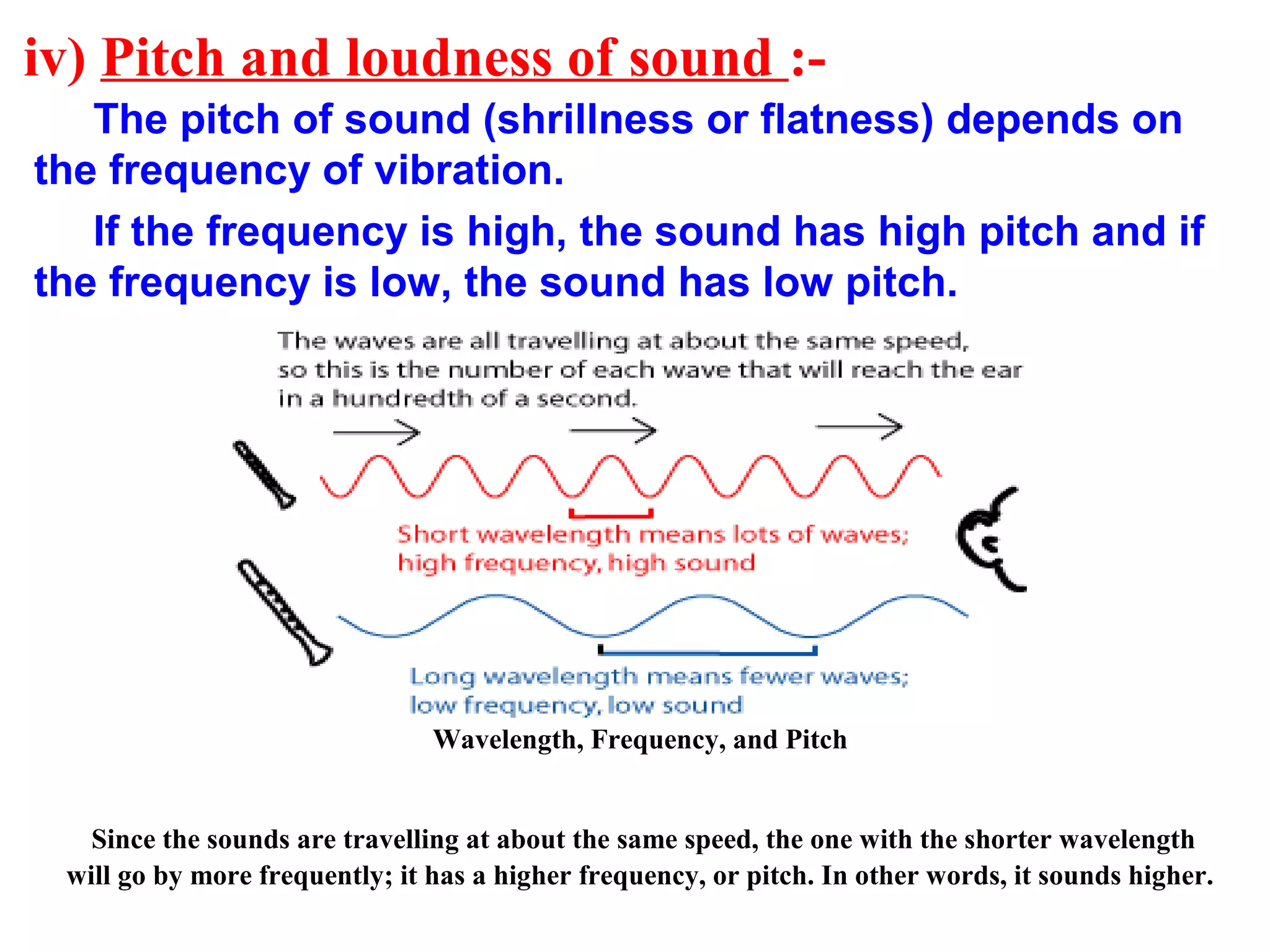 iv) Pitch and loudness of sound :-

The pitch of sound (shrillness or flatness) depends on the frequency of vibration.

If the frequency is high, the sound has high pitch and if the frequency is low, the sound has low pitch.

The waves are all travelling at about the same speed, so this is the number of each wave that will reach the ear in a hundredth of a second.

Short wavelength means lots of waves; high frequency, high sound

Long wavelength means fewer waves; low frequency, low sound

Wavelength, Frequency, and Pitch

Since the sounds are travelling at about the same speed, the one with the shorter wavelength will go by more frequently; it has a higher frequency, or pitch. In other words, it sounds higher.